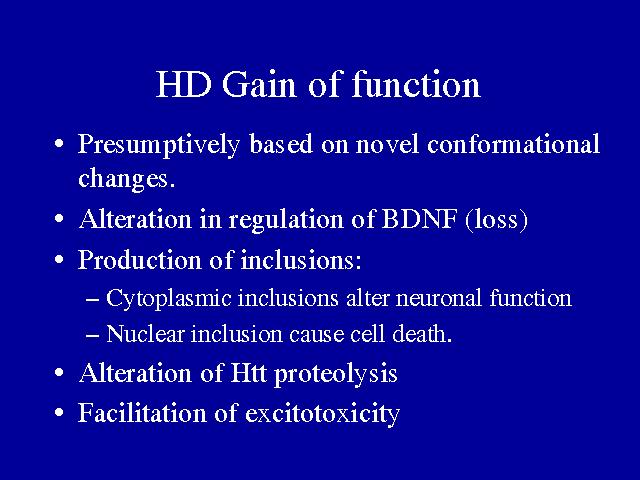 HD Gain of function

• Presumptively based on novel conformational changes.
• Alteration in regulation of BDNF (loss)
• Production of inclusions:
– Cytoplasmic inclusions alter neuronal function
– Nuclear inclusion cause cell death.
• Alteration of Htt proteolysis
• Facilitation of excitotoxicity